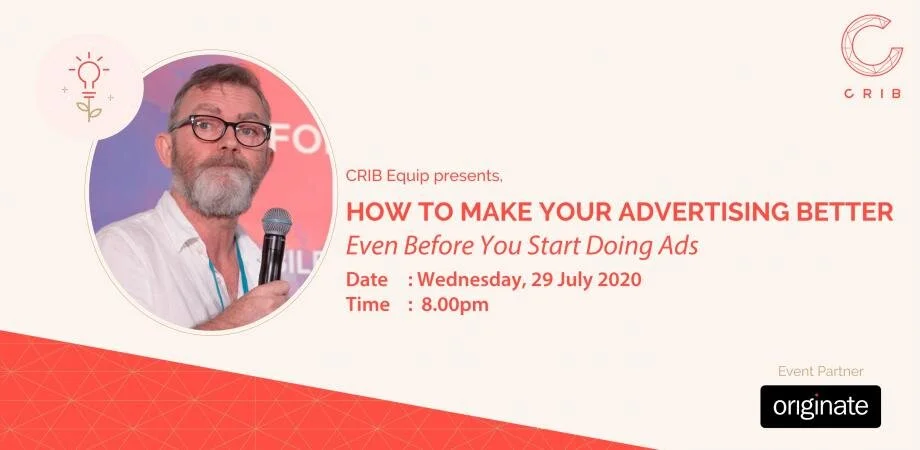 CRIB

CRIB Equip presents,

HOW TO MAKE YOUR ADVERTISING BETTER
Even Before You Start Doing Ads

Date : Wednesday, 29 July 2020
Time : 8.00pm

Event Partner
originate